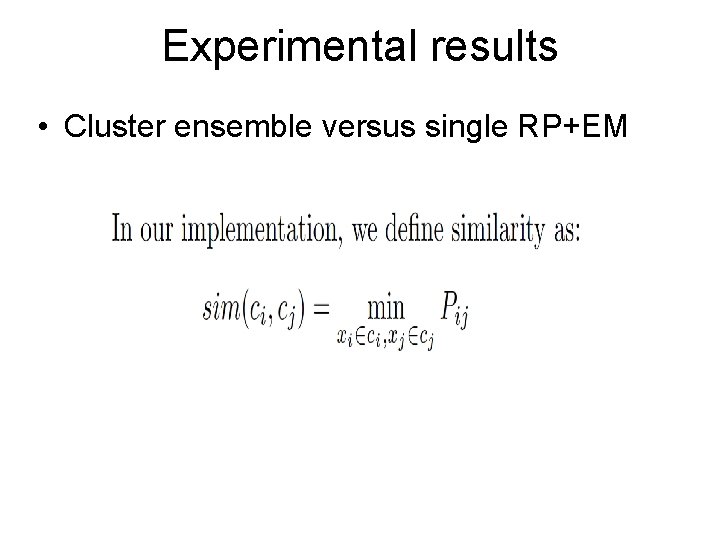 Experimental results

• Cluster ensemble versus single RP+EM

In our implementation, we define similarity as:

$sim(c_i, c_j) = \min_{x_i \in c_i, x_j \in c_j} P_{ij}$